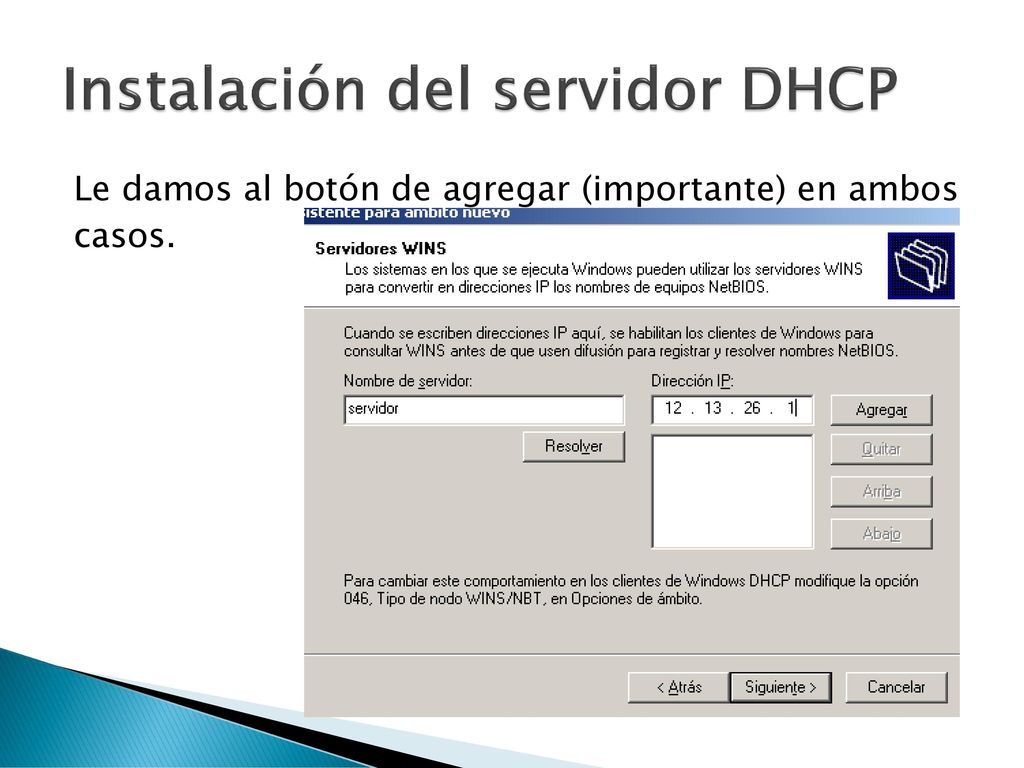 Instalación del servidor DHCP

Le damos al botón de agregar (importante) en ambos casos.

sistente para ámbito nuevo

Servidores WINS

Los sistemas en los que se ejecuta Windows pueden utilizar los servidores WINS para convertir en direcciones IP los nombres de equipos NetBIOS.

Cuando se escriben direcciones IP aquí, se habilitan los clientes de Windows para consultar WINS antes de que usen difusión para registrar y resolver nombres NetBIOS.

Nombre de servidor:

servidor

Resolver

Dirección IP:

12 . 13 . 26 . 1

Agregar

Quitar

Arriba

Abajo

Para cambiar este comportamiento en los clientes de Windows DHCP modifique la opción 046, Tipo de nodo WINS/NBT, en Opciones de ámbito.

< Atrás

Siguiente >

Cancelar